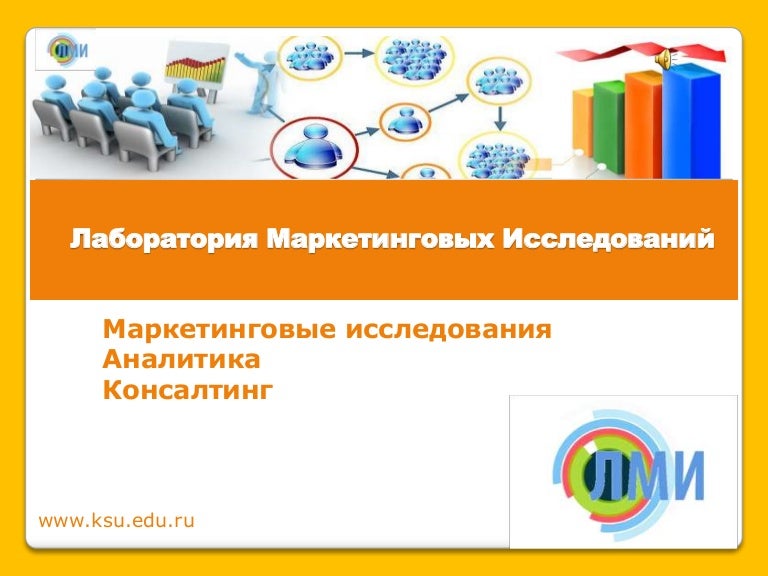 ЛМИ

Лаборатория Маркетинговых Исследований

Маркетинговые исследования
Аналитика
Консалтинг

ЛМИ

www.ksu.edu.ru